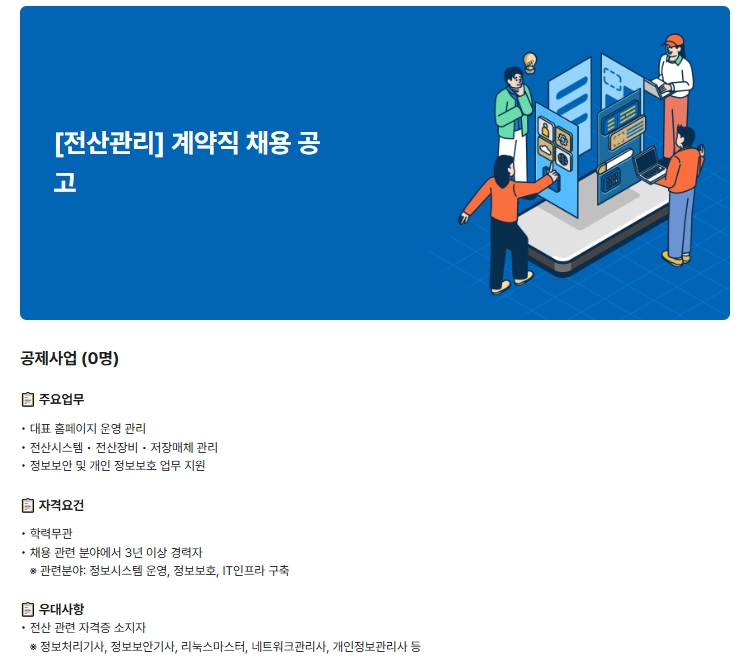 [전산관리] 계약직 채용 공고

공제사업 (0명)

주요업무

• 대표 홈페이지 운영 관리
• 전산시스템 · 전산장비 · 저장매체 관리
• 정보보안 및 개인 정보보호 업무 지원

자격요건

• 학력무관
• 채용 관련 분야에서 3년 이상 경력자
※ 관련분야: 정보시스템 운영, 정보보호, IT인프라 구축

우대사항

• 전산 관련 자격증 소지자
※ 정보처리기사, 정보보안기사, 리눅스마스터, 네트워크관리사, 개인정보관리사 등